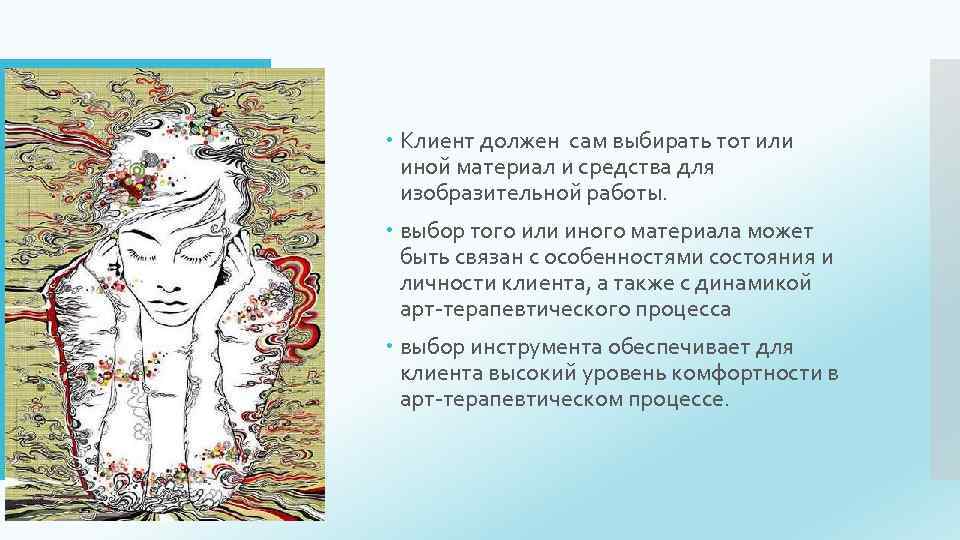 • Клиент должен сам выбирать тот или иной материал и средства для изобразительной работы.

• выбор того или иного материала может быть связан с особенностями состояния и личности клиента, а также с динамикой арт-терапевтического процесса

• выбор инструмента обеспечивает для клиента высокий уровень комфортности в арт-терапевтическом процессе.